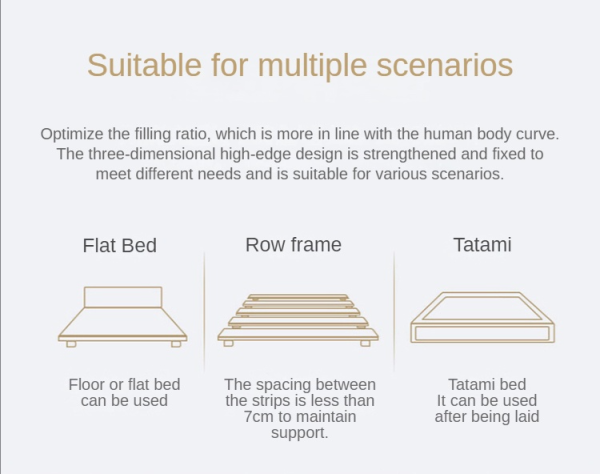 Suitable for multiple scenarios

Optimize the filling ratio, which is more in line with the human body curve. The three-dimensional high-edge design is strengthened and fixed to meet different needs and is suitable for various scenarios.

Flat Bed

Floor or flat bed can be used

Row frame

The spacing between the strips is less than 7cm to maintain support.

Tatami

Tatami bed
It can be used after being laid